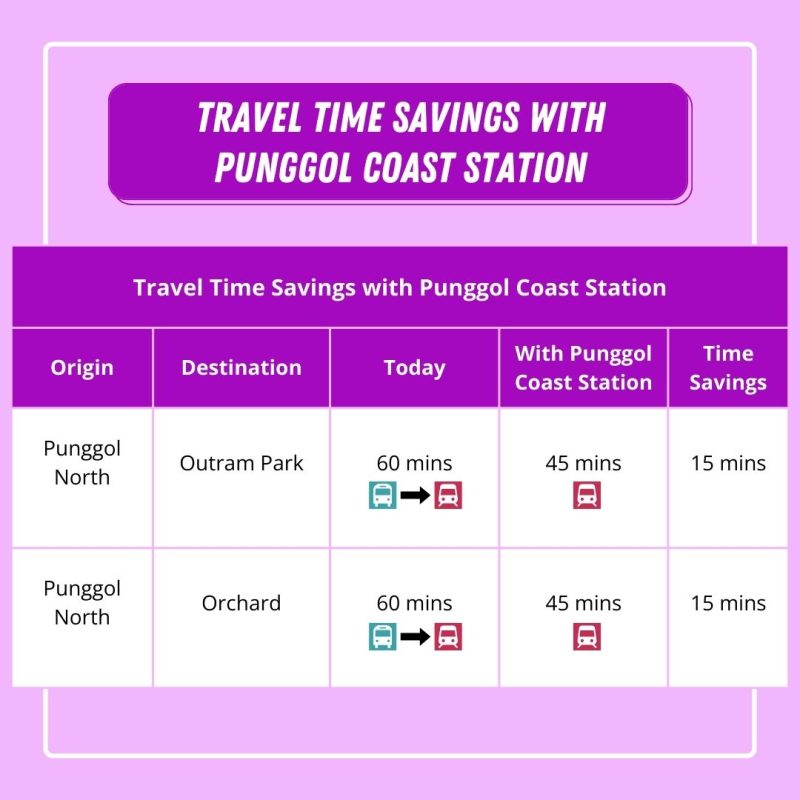 TRAVEL TIME SAVINGS WITH PUNGGOL COAST STATION

Travel Time Savings with Punggol Coast Station

| Origin | Destination | Today | With Punggol Coast Station | Time Savings |
|---|---|---|---|---|
| Punggol North | Outram Park | 60 mins | 45 mins | 15 mins |
| Punggol North | Orchard | 60 mins | 45 mins | 15 mins |